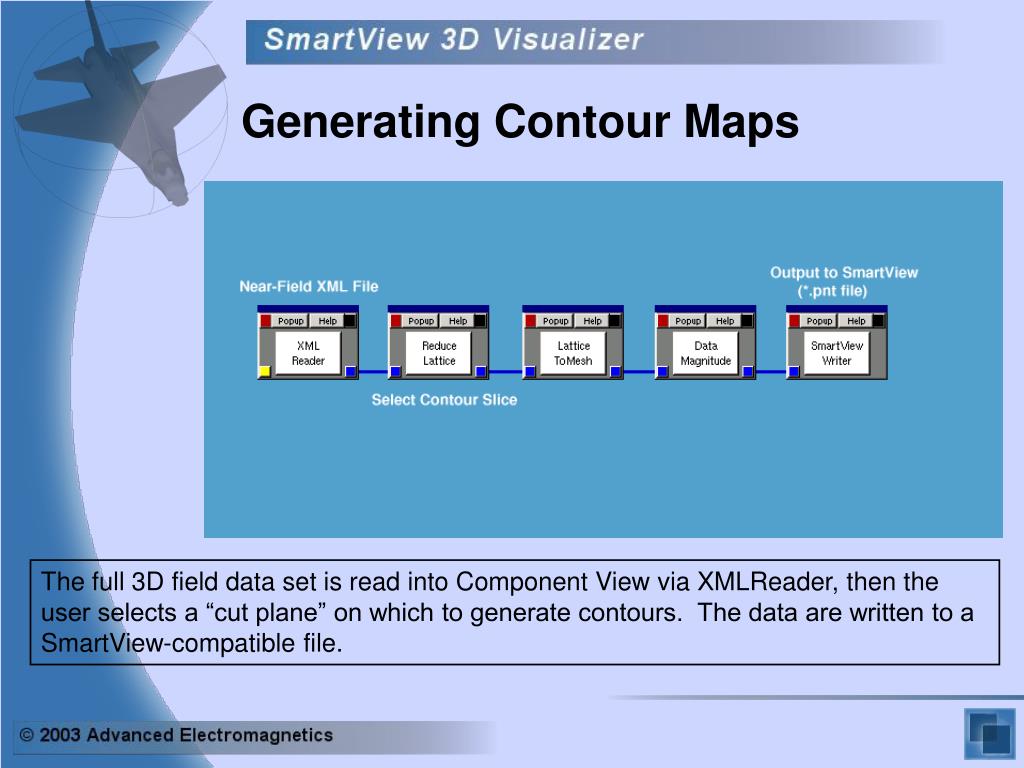 SmartView 3D Visualizer

Generating Contour Maps

Near-Field XML File

Output to SmartView (*.pnt file)

Popup Help XML Reader

Popup Help Reduce Lattice

Popup Help Lattice ToMesh

Popup Help Data Magnitude

Popup Help SmartView Writer

Select Contour Slice

The full 3D field data set is read into Component View via XMLReader, then the user selects a “cut plane” on which to generate contours. The data are written to a SmartView-compatible file.

© 2003 Advanced Electromagnetics